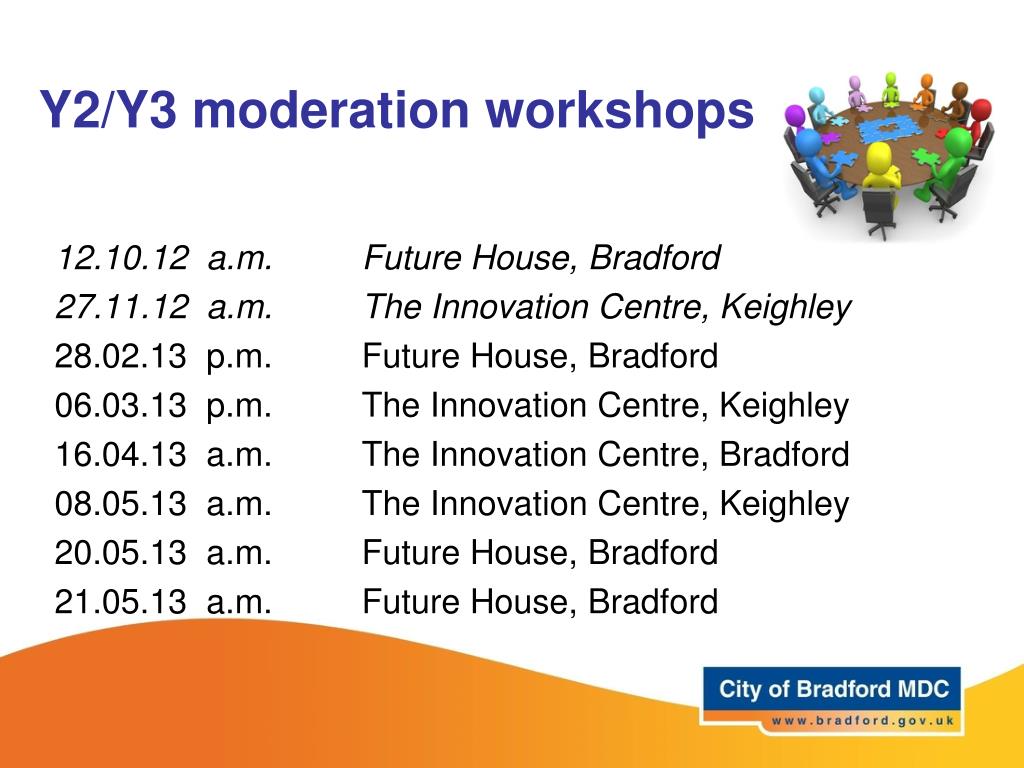 Y2/Y3 moderation workshops

12.10.12 a.m. Future House, Bradford
27.11.12 a.m. The Innovation Centre, Keighley
28.02.13 p.m. Future House, Bradford
06.03.13 p.m. The Innovation Centre, Keighley
16.04.13 a.m. The Innovation Centre, Bradford
08.05.13 a.m. The Innovation Centre, Keighley
20.05.13 a.m. Future House, Bradford
21.05.13 a.m. Future House, Bradford

City of Bradford MDC
www.bradford.gov.uk